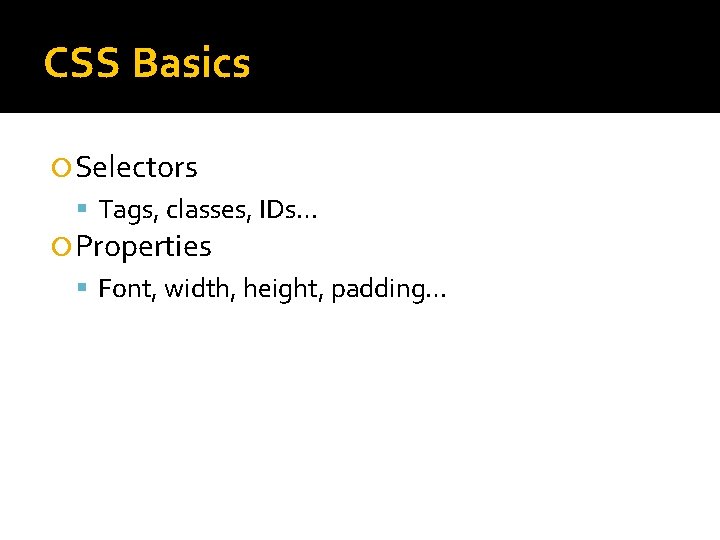 CSS Basics

Selectors

Tags, classes, IDs…

Properties

Font, width, height, padding…